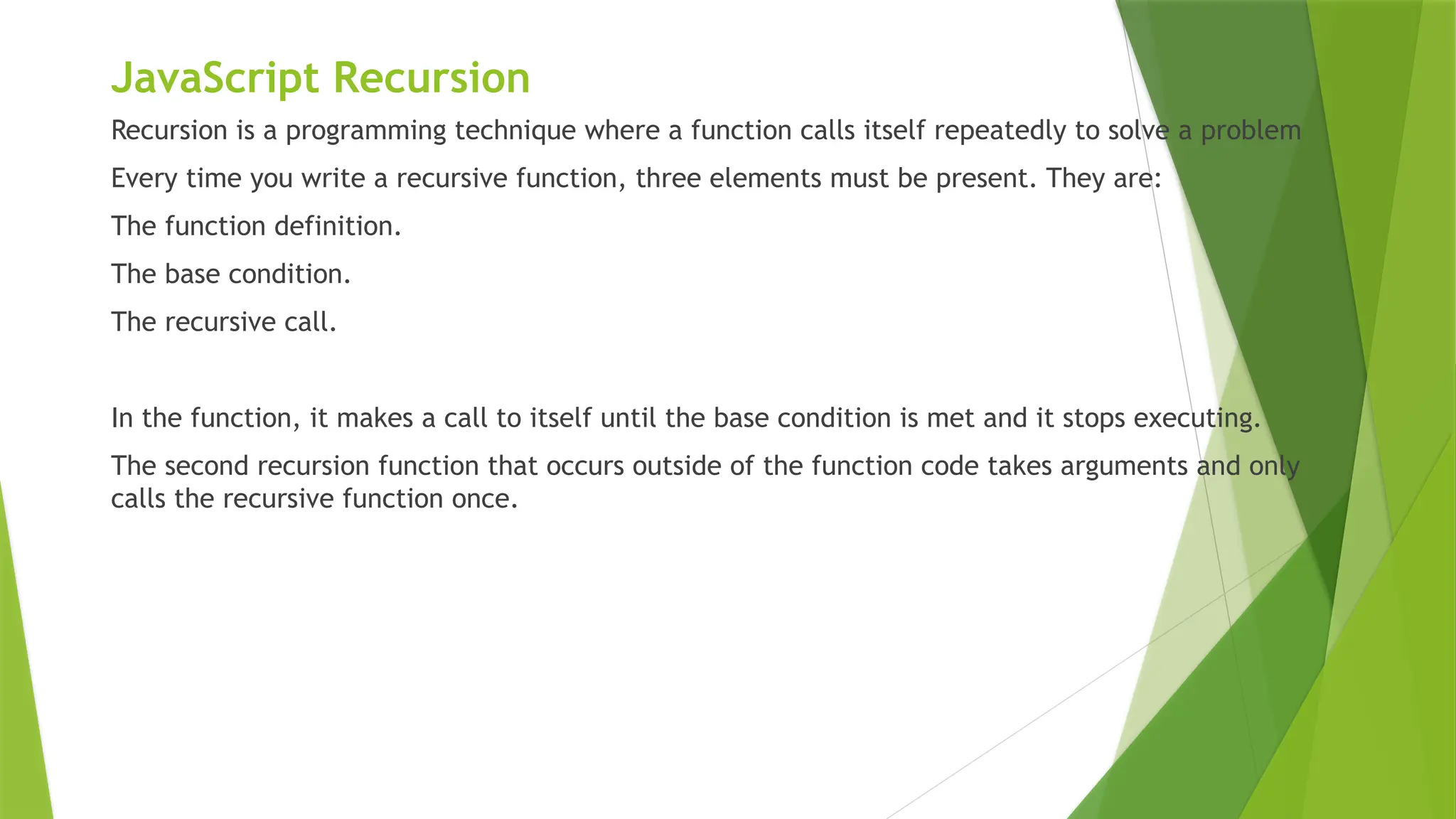 JavaScript Recursion

Recursion is a programming technique where a function calls itself repeatedly to solve a problem

Every time you write a recursive function, three elements must be present. They are:

The function definition.

The base condition.

The recursive call.

In the function, it makes a call to itself until the base condition is met and it stops executing.

The second recursion function that occurs outside of the function code takes arguments and only calls the recursive function once.